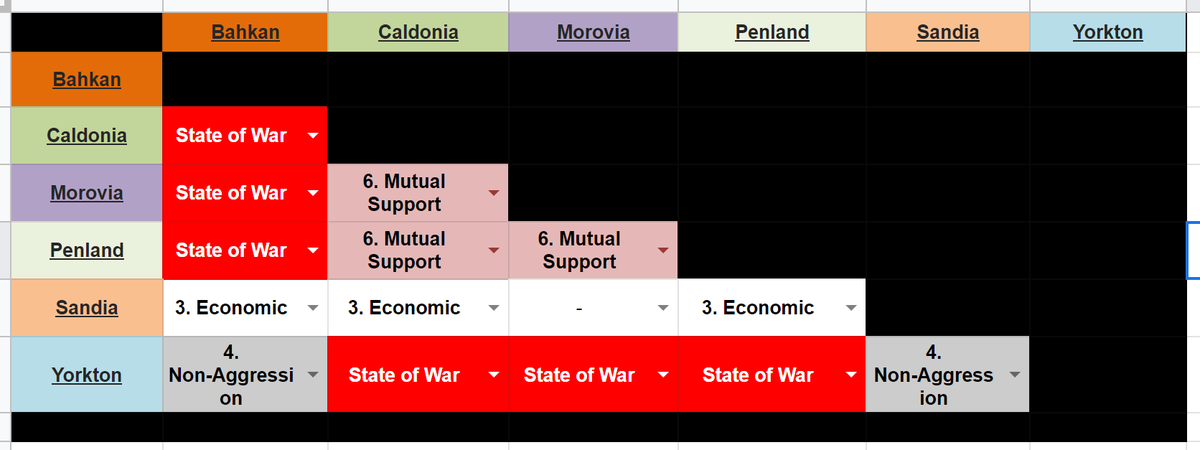 | | Bahkan | Caldonia | Morovia | Penland | Sandia | Yorkton |
|---|---|---|---|---|---|---|
| Bahkan | | | | | | |
| Caldonia | State of War | | | | | |
| Morovia | State of War | 6. Mutual Support | | | | |
| Penland | State of War | 6. Mutual Support | 6. Mutual Support | | | |
| Sandia | 3. Economic | 3. Economic | - | 3. Economic | | |
| Yorkton | 4. Non-Aggression | State of War | State of War | State of War | 4. Non-Aggression | |